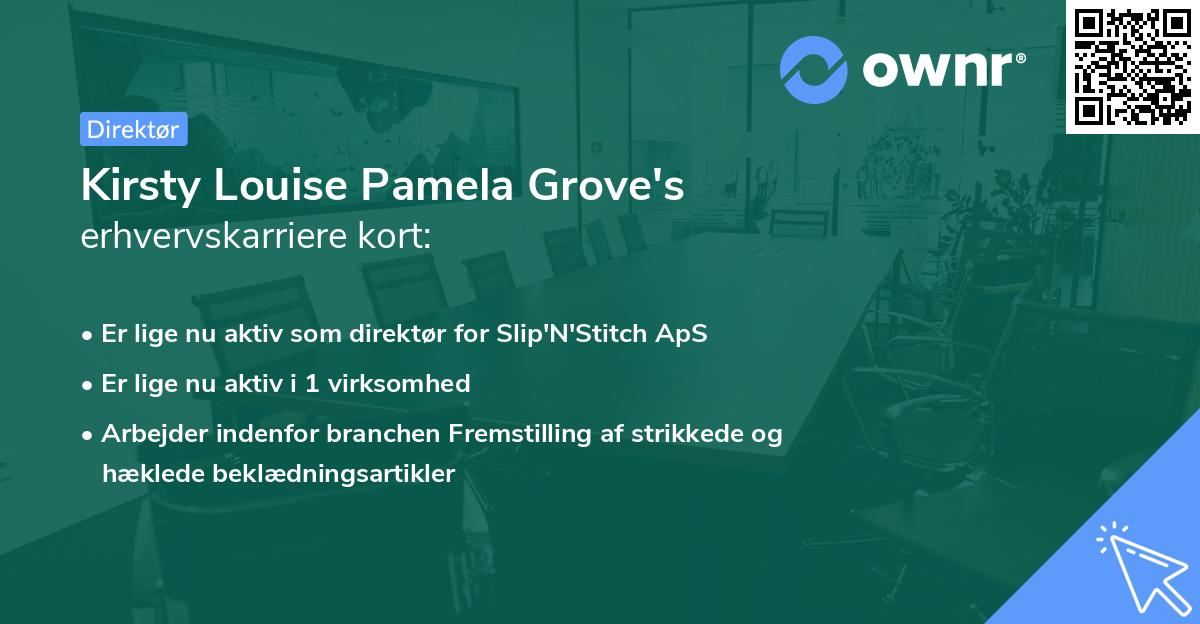 ownr®

Direktør

Kirsty Louise Pamela Grove's
erhvervskarriere kort:

• Er lige nu aktiv som direktør for Slip'N'Stitch ApS
• Er lige nu aktiv i 1 virksomhed
• Arbejder indenfor branchen Fremstilling af strikkede og hæklede beklædningsartikler